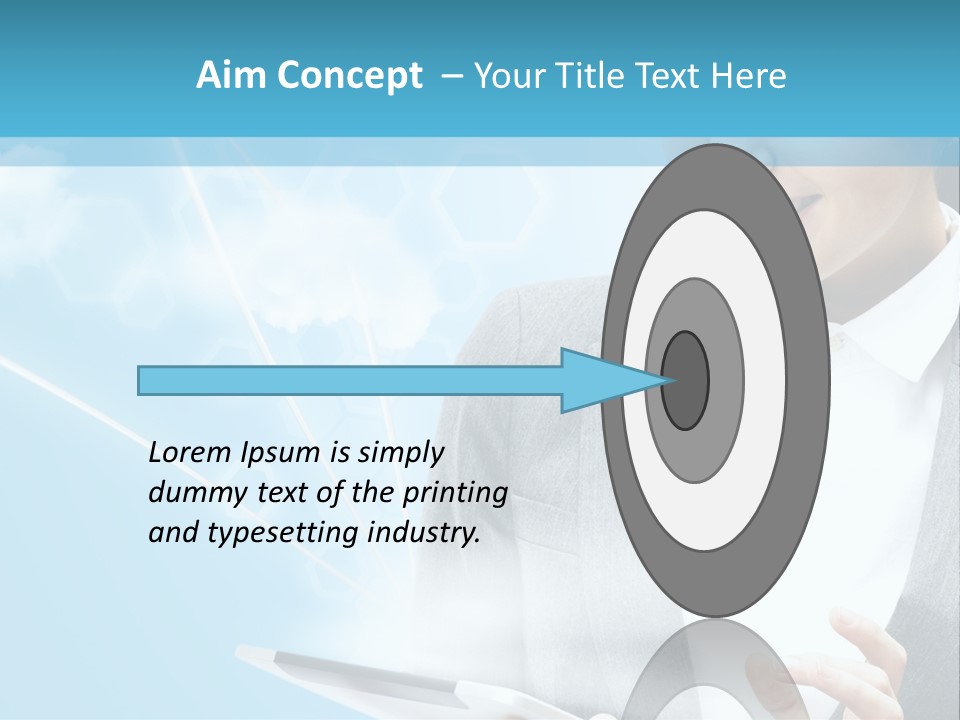 Aim Concept – Your Title Text Here

Lorem Ipsum is simply dummy text of the printing and typesetting industry.